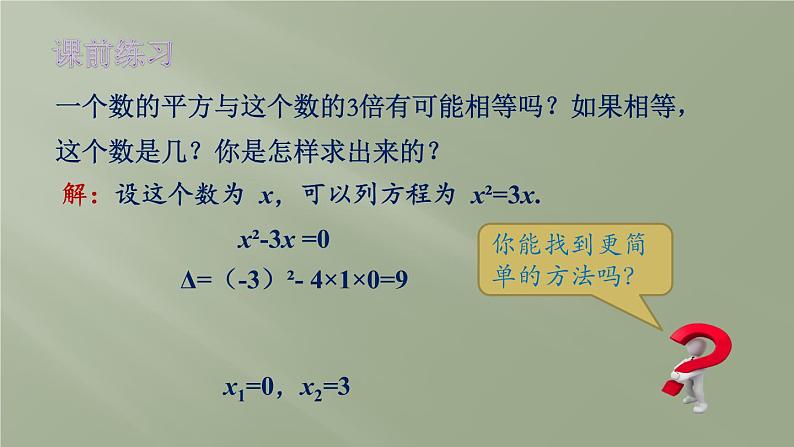 课前练习

一个数的平方与这个数的3倍有可能相等吗？如果相等，这个数是几？你是怎样求出来的？

解：设这个数为 $x$，可以列方程为 $x^2=3x$.

$x^2-3x=0$

$\Delta=(-3)^2-4\times1\times0=9$

$x_1=0$，$x_2=3$

你能找到更简单的方法吗？